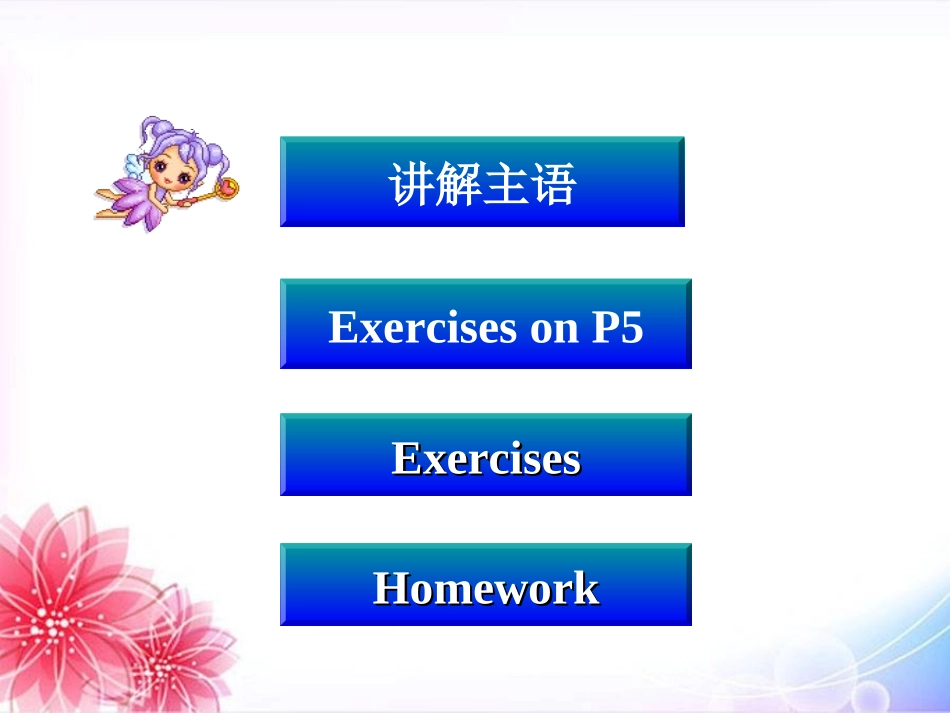 讲解主语

Exercises on P5

Exercises

Homework